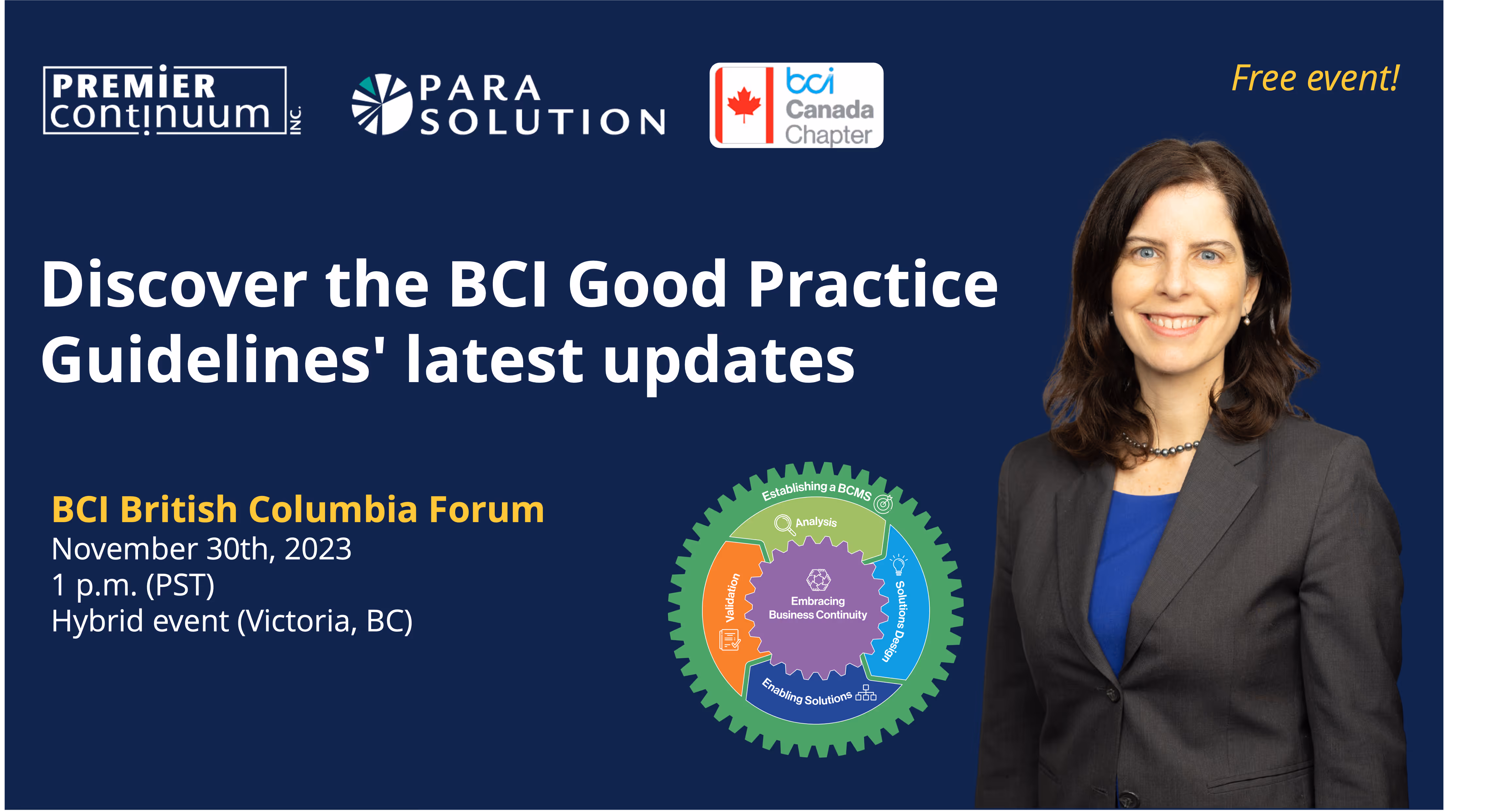 PREMIER continuum INC.

PARA SOLUTION

bci Canada Chapter

Free event!

Discover the BCI Good Practice Guidelines' latest updates

BCI British Columbia Forum
November 30th, 2023
1 p.m. (PST)
Hybrid event (Victoria, BC)

Establishing a BCMS
Analysis
Solutions Design
Enabling Solutions
Validation
Embracing Business Continuity